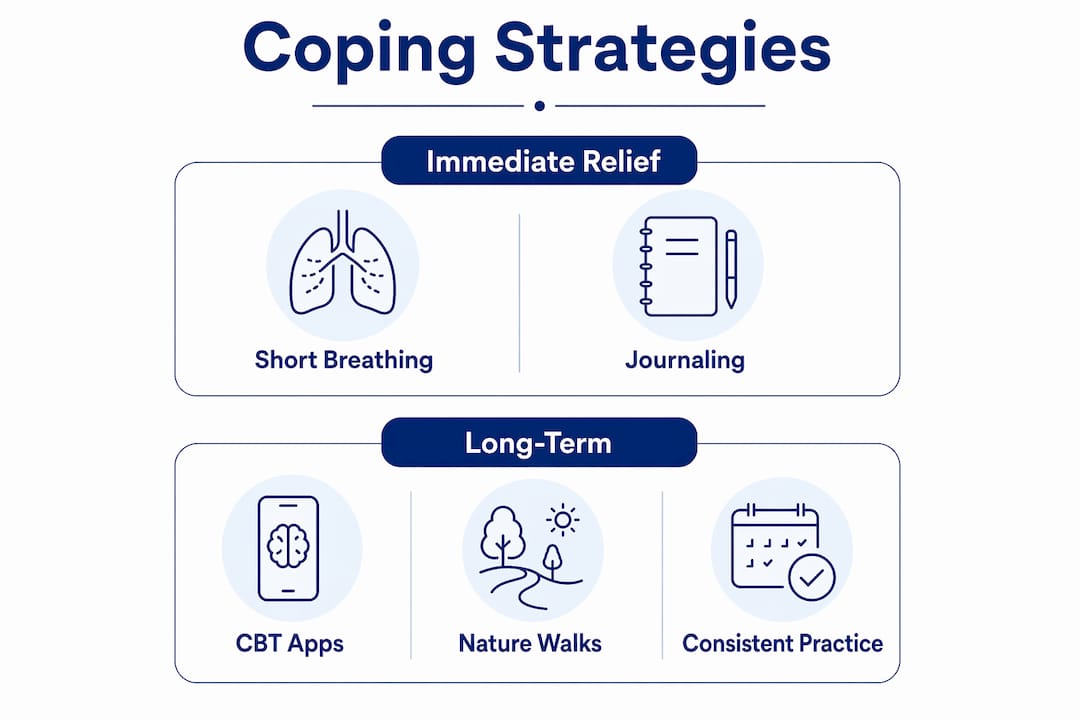 Coping Strategies

Immediate Relief

Short Breathing

Journaling

Long-Term

CBT Apps

Nature Walks

Consistent Practice